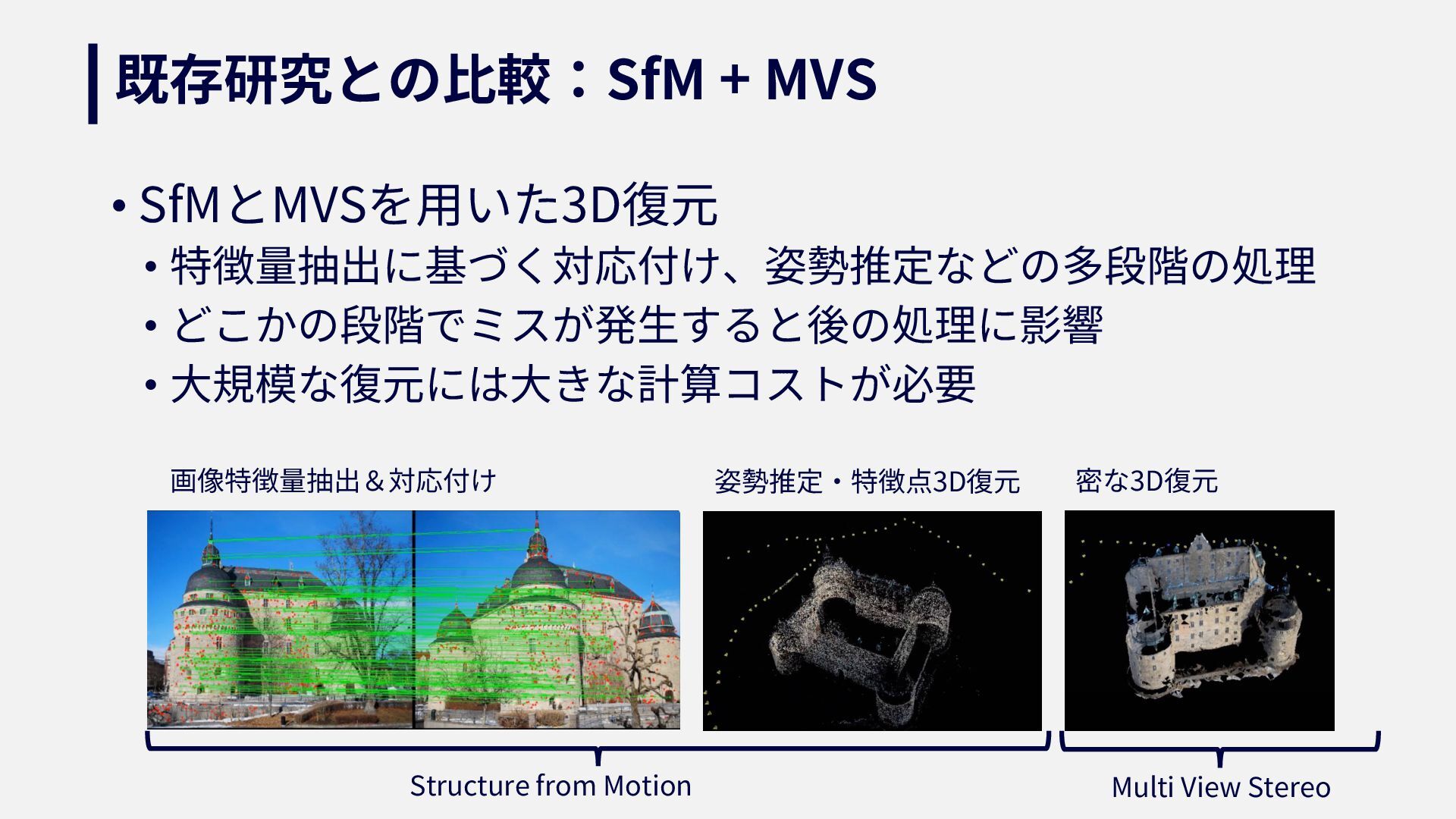 既存研究との比較：SfM + MVS

• SfMとMVSを用いた3D復元
  • 特徴量抽出に基づく対応付け、姿勢推定などの多段階の処理
  • どこかの段階でミスが発生すると後の処理に影響
  • 大規模な復元には大きな計算コストが必要

画像特徴量抽出＆対応付け

姿勢推定・特徴点3D復元

密な3D復元

Structure from Motion

Multi View Stereo